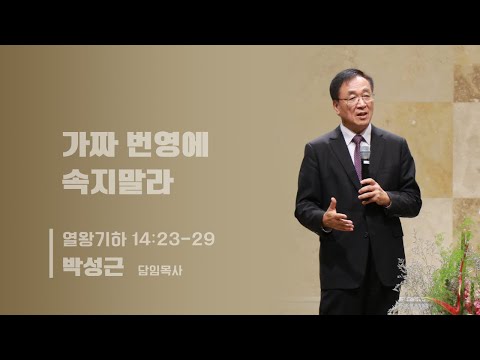 가짜 번영에
속지말라

열왕기하 14:23-29
박성근 담임목사